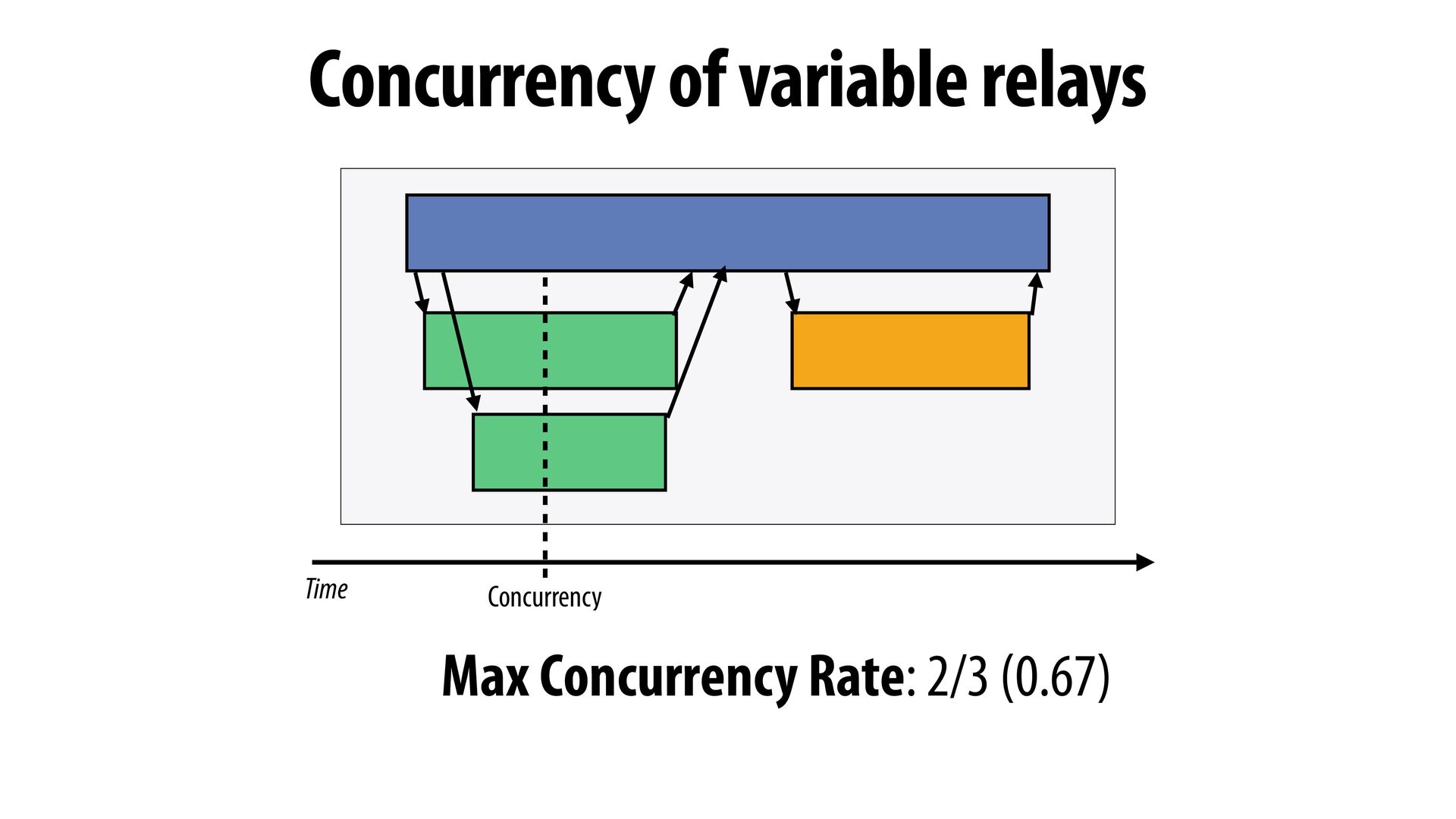 Concurrency of variable relays

Time

Concurrency

Max Concurrency Rate: 2/3 (0.67)